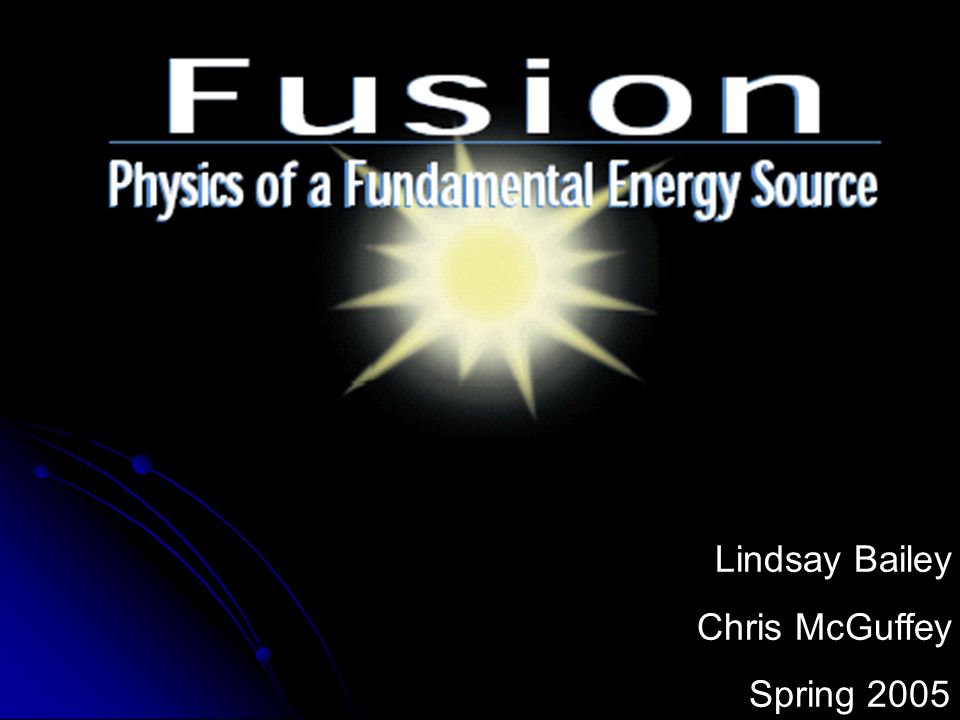 Fusion

Physics of a Fundamental Energy Source

Lindsay Bailey

Chris McGuffey

Spring 2005